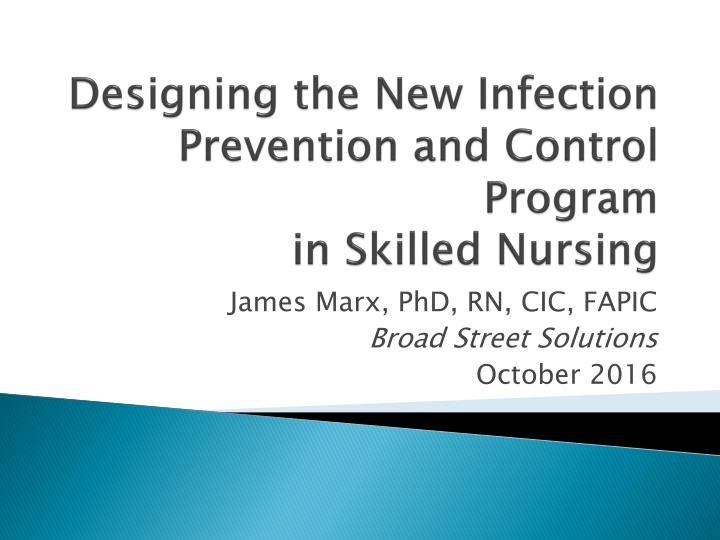 Designing the New Infection Prevention and Control Program
in Skilled Nursing

James Marx, PhD, RN, CIC, FAPIC
Broad Street Solutions
October 2016